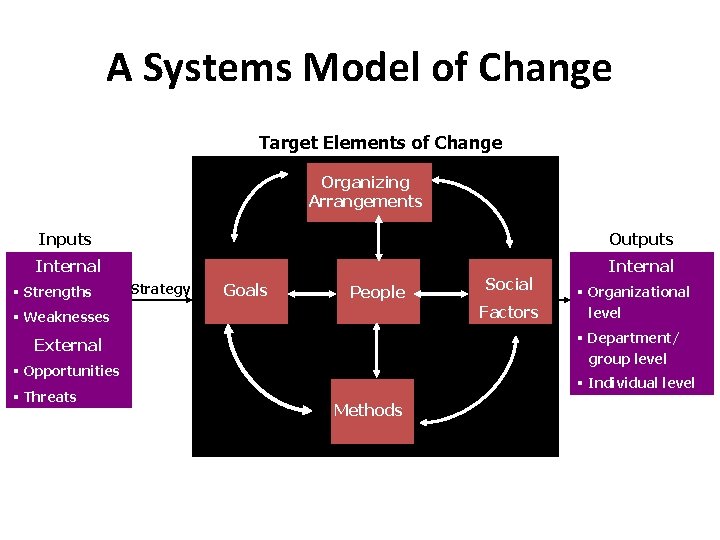 A Systems Model of Change

Target Elements of Change

Inputs

Internal
▪ Strengths
▪ Weaknesses
External
▪ Opportunities
▪ Threats

Strategy

Organizing Arrangements

Goals

People

Social Factors

Methods

Outputs

Internal
▪ Organizational level
▪ Department/ group level
▪ Individual level